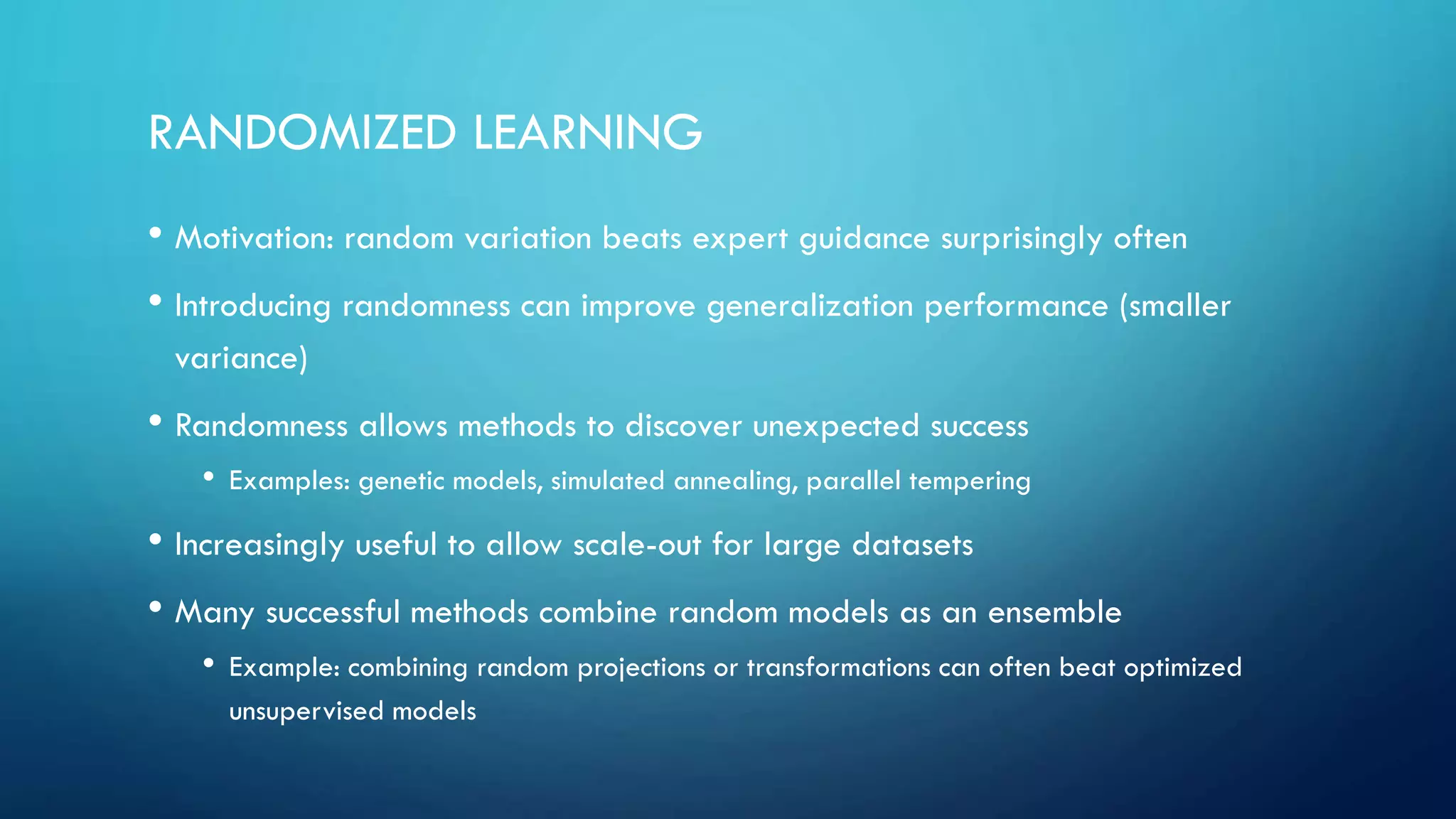 RANDOMIZED LEARNING

• Motivation: random variation beats expert guidance surprisingly often

• Introducing randomness can improve generalization performance (smaller variance)

• Randomness allows methods to discover unexpected success

• Examples: genetic models, simulated annealing, parallel tempering

• Increasingly useful to allow scale-out for large datasets

• Many successful methods combine random models as an ensemble

• Example: combining random projections or transformations can often beat optimized unsupervised models